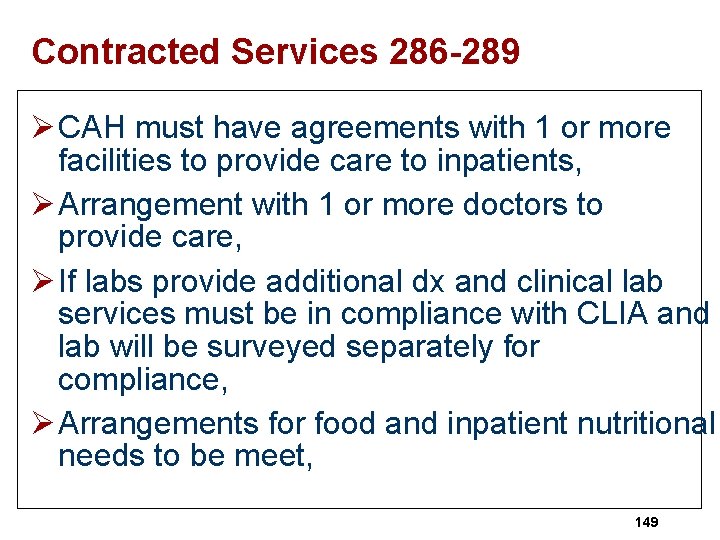 Contracted Services 286-289

➢ CAH must have agreements with 1 or more facilities to provide care to inpatients,

➢ Arrangement with 1 or more doctors to provide care,

➢ If labs provide additional dx and clinical lab services must be in compliance with CLIA and lab will be surveyed separately for compliance,

➢ Arrangements for food and inpatient nutritional needs to be meet,

149